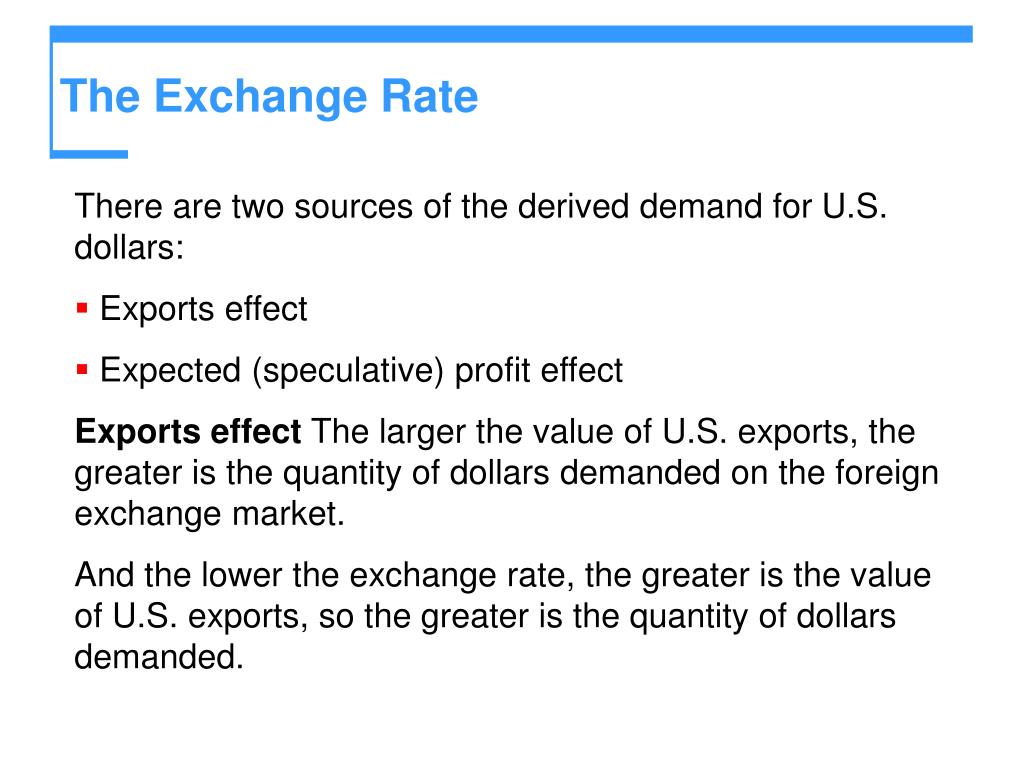 The Exchange Rate

There are two sources of the derived demand for U.S. dollars:

▪ Exports effect

▪ Expected (speculative) profit effect

Exports effect The larger the value of U.S. exports, the greater is the quantity of dollars demanded on the foreign exchange market.

And the lower the exchange rate, the greater is the value of U.S. exports, so the greater is the quantity of dollars demanded.